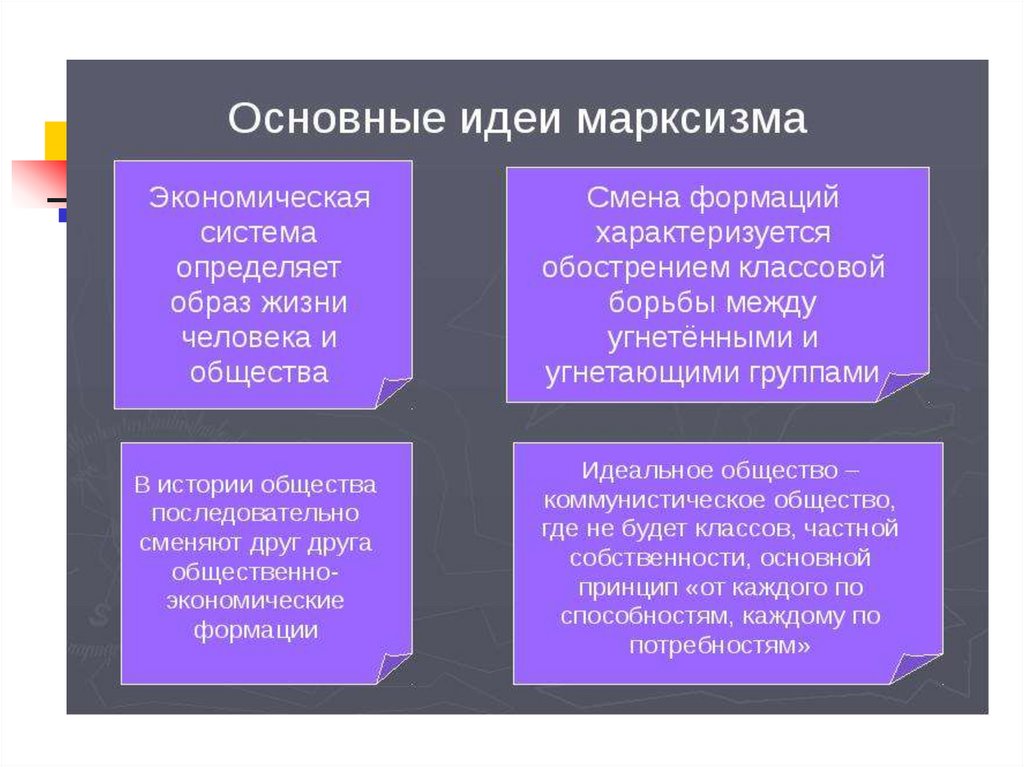 Основные идеи марксизма

Экономическая система определяет образ жизни человека и общества

Смена формаций характеризуется обострением классовой борьбы между угнетёнными и угнетающими группами

В истории общества последовательно сменяют друг друга общественно-экономические формации

Идеальное общество – коммунистическое общество, где не будет классов, частной собственности, основной принцип «от каждого по способностям, каждому по потребностям»